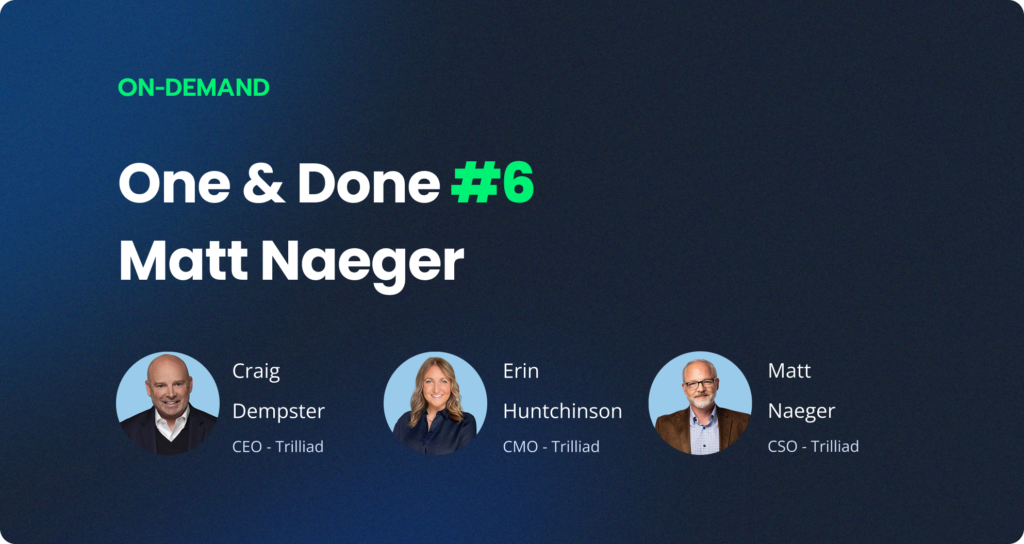 ON-DEMAND

One & Done #6
Matt Naeger

Craig
Dempster
CEO - Trilliad

Erin
Huntchinson
CMO - Trilliad

Matt
Naeger
CSO - Trilliad